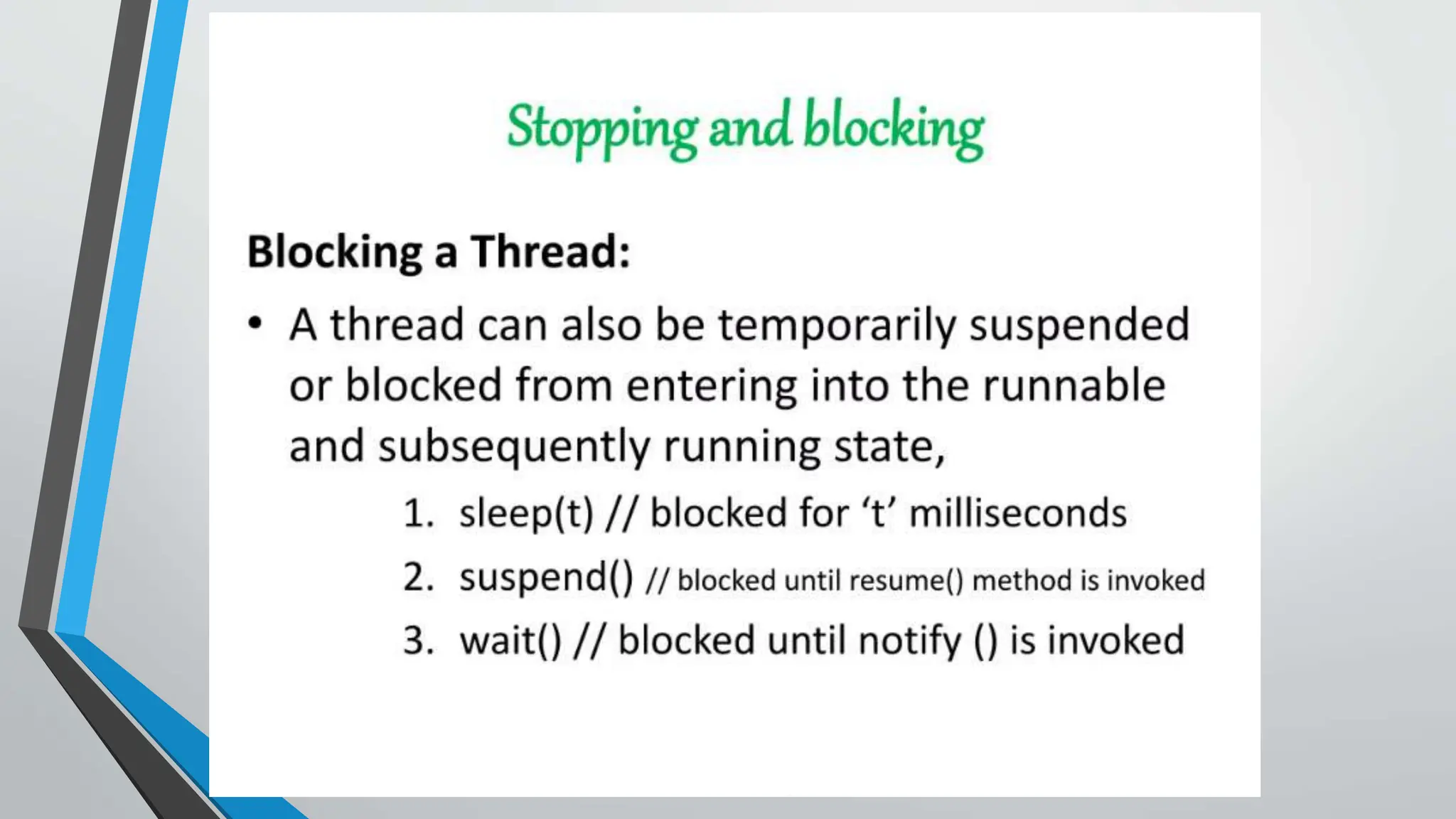 Stopping and blocking

Blocking a Thread:

• A thread can also be temporarily suspended or blocked from entering into the runnable and subsequently running state,

1. sleep(t) // blocked for ‘t’ milliseconds
2. suspend() // blocked until resume() method is invoked
3. wait() // blocked until notify () is invoked